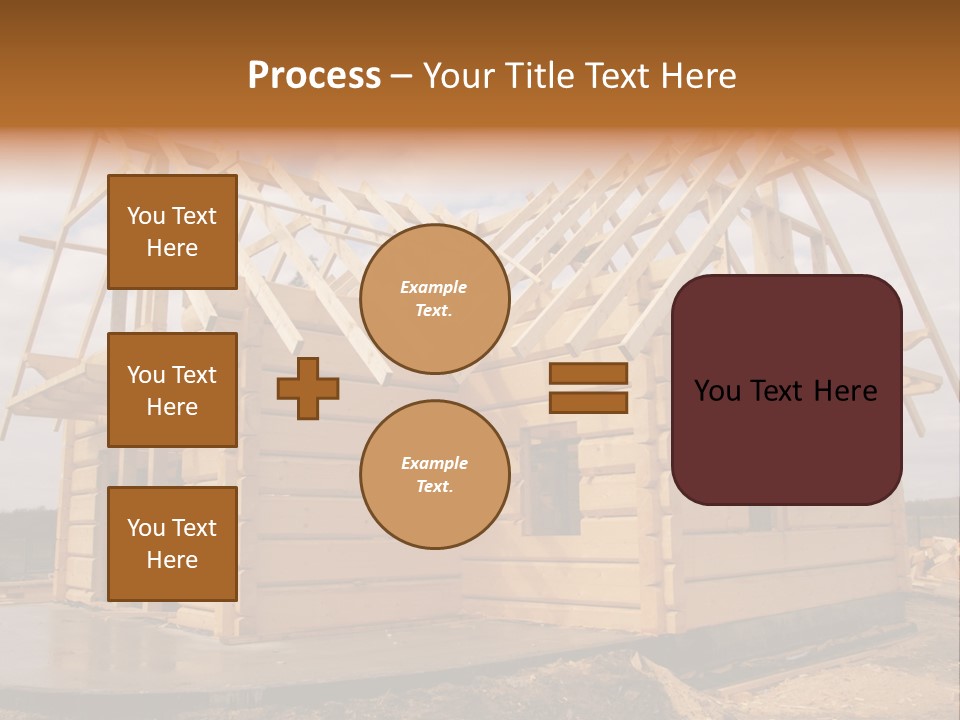 Process – Your Title Text Here

You Text Here

You Text Here

You Text Here

Example Text.

Example Text.

You Text Here